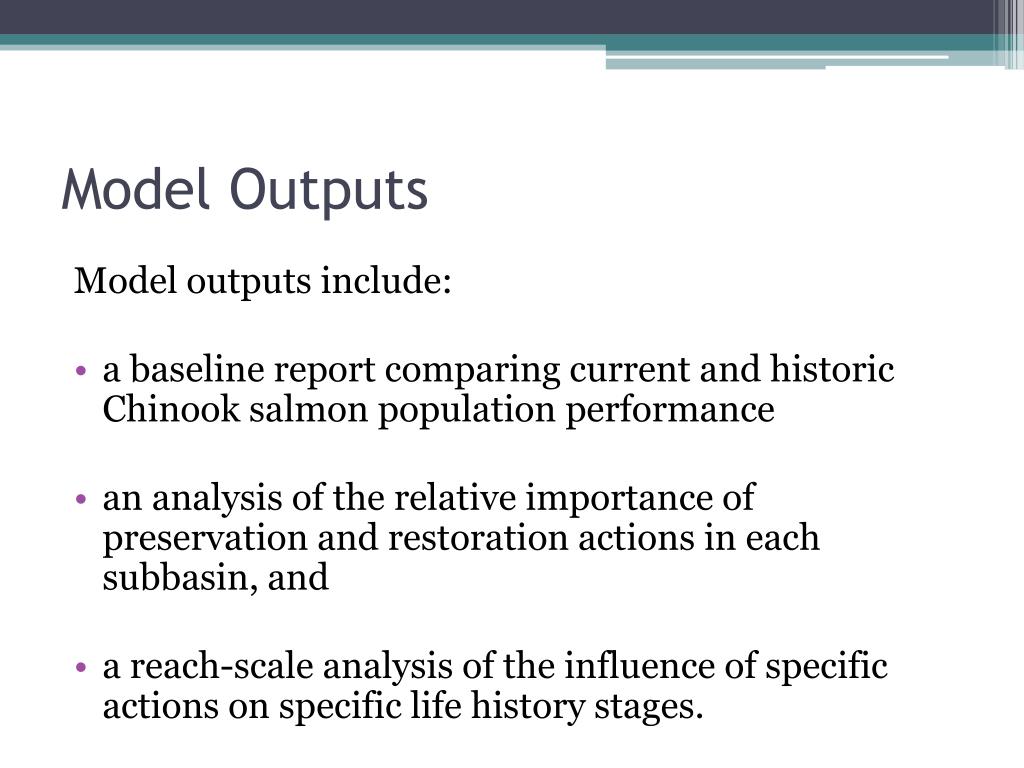 Model Outputs

Model outputs include:

• a baseline report comparing current and historic Chinook salmon population performance

• an analysis of the relative importance of preservation and restoration actions in each subbasin, and

• a reach-scale analysis of the influence of specific actions on specific life history stages.